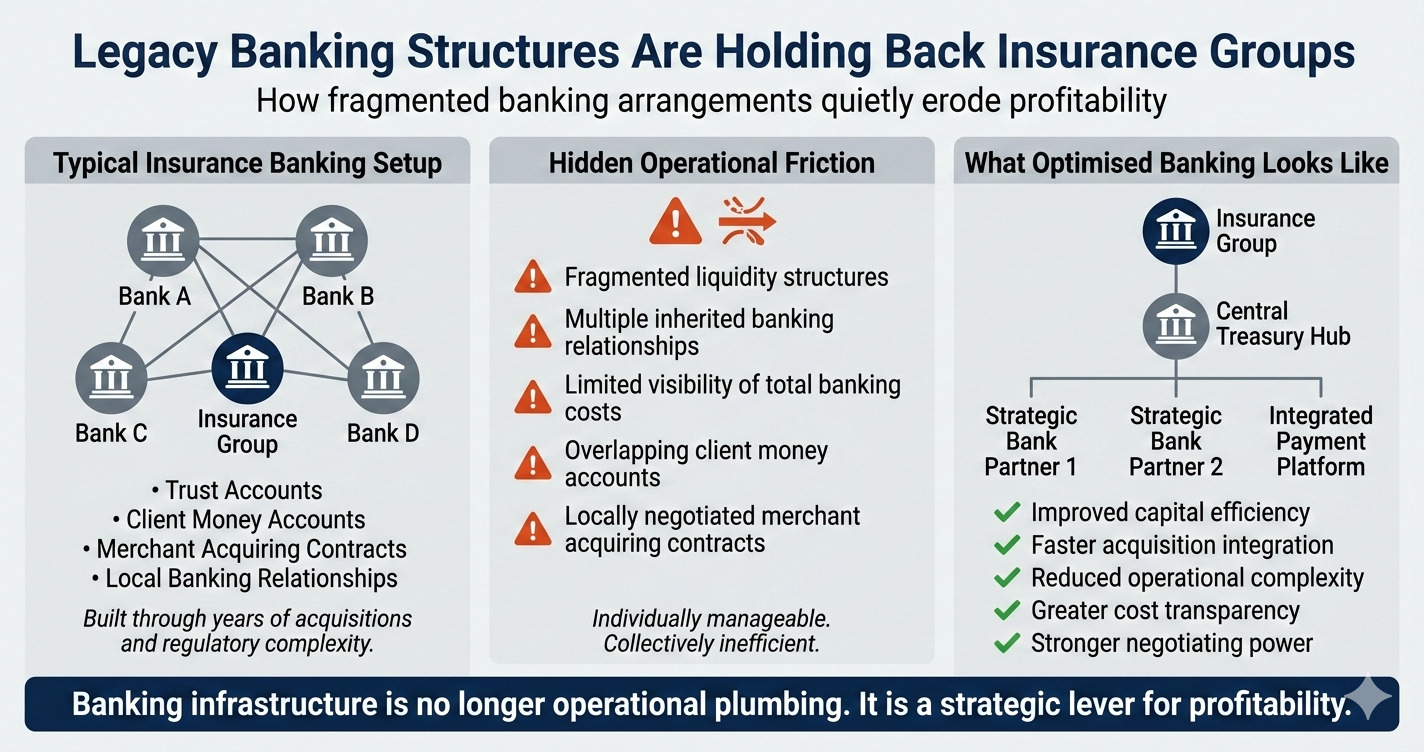 Legacy Banking Structures Are Holding Back Insurance Groups

How fragmented banking arrangements quietly erode profitability

Typical Insurance Banking Setup

Bank A
Bank B
Bank C
Insurance Group
Bank D

• Trust Accounts
• Client Money Accounts
• Merchant Acquiring Contracts
• Local Banking Relationships

Built through years of acquisitions and regulatory complexity.

Hidden Operational Friction

Fragmented liquidity structures

Multiple inherited banking relationships

Limited visibility of total banking costs

Overlapping client money accounts

Locally negotiated merchant acquiring contracts

Individually manageable. Collectively inefficient.

What Optimised Banking Looks Like

Insurance Group

Central Treasury Hub

Strategic Bank Partner 1
Strategic Bank Partner 2
Integrated Payment Platform

Improved capital efficiency
Faster acquisition integration
Reduced operational complexity
Greater cost transparency
Stronger negotiating power

Banking infrastructure is no longer operational plumbing. It is a strategic lever for profitability.